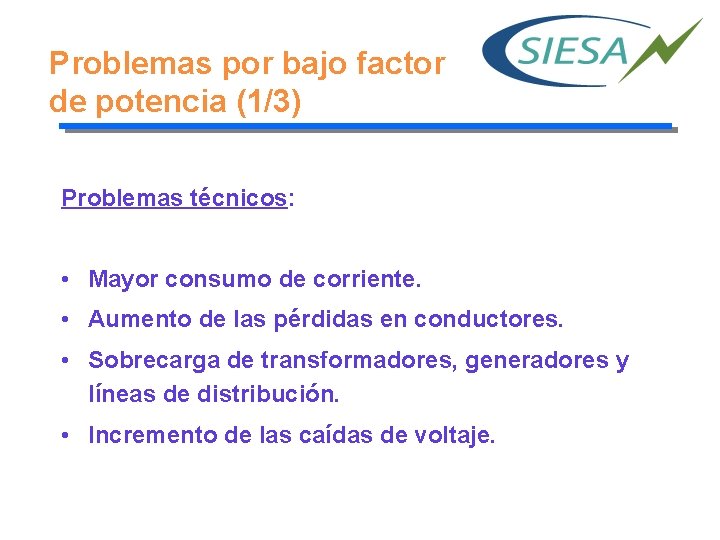 Problemas por bajo factor de potencia (1/3)

SIESA

Problemas técnicos:

• Mayor consumo de corriente.
• Aumento de las pérdidas en conductores.
• Sobrecarga de transformadores, generadores y líneas de distribución.
• Incremento de las caídas de voltaje.